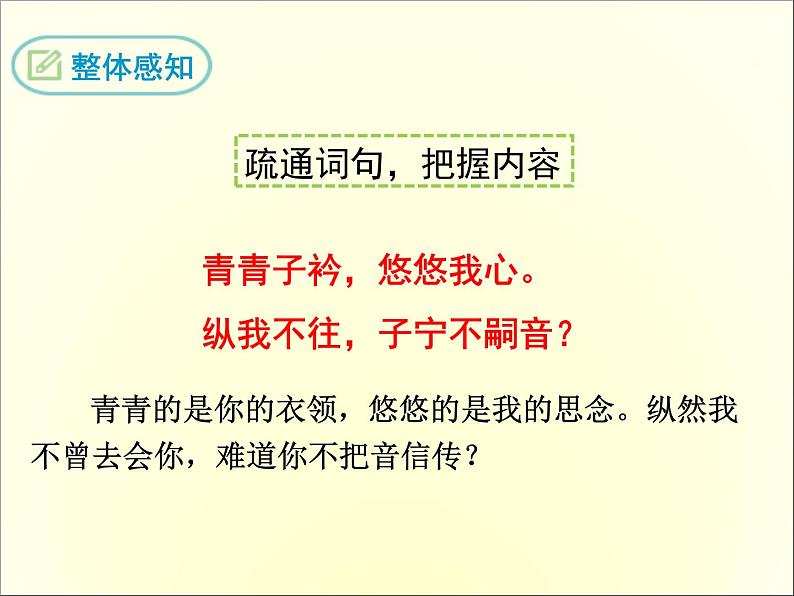 整体感知

疏通词句，把握内容

青青子衿，悠悠我心。
纵我不往，子宁不嗣音？

青青的是你的衣领，悠悠的是我的思念。纵然我不曾去会你，难道你不把音信传？